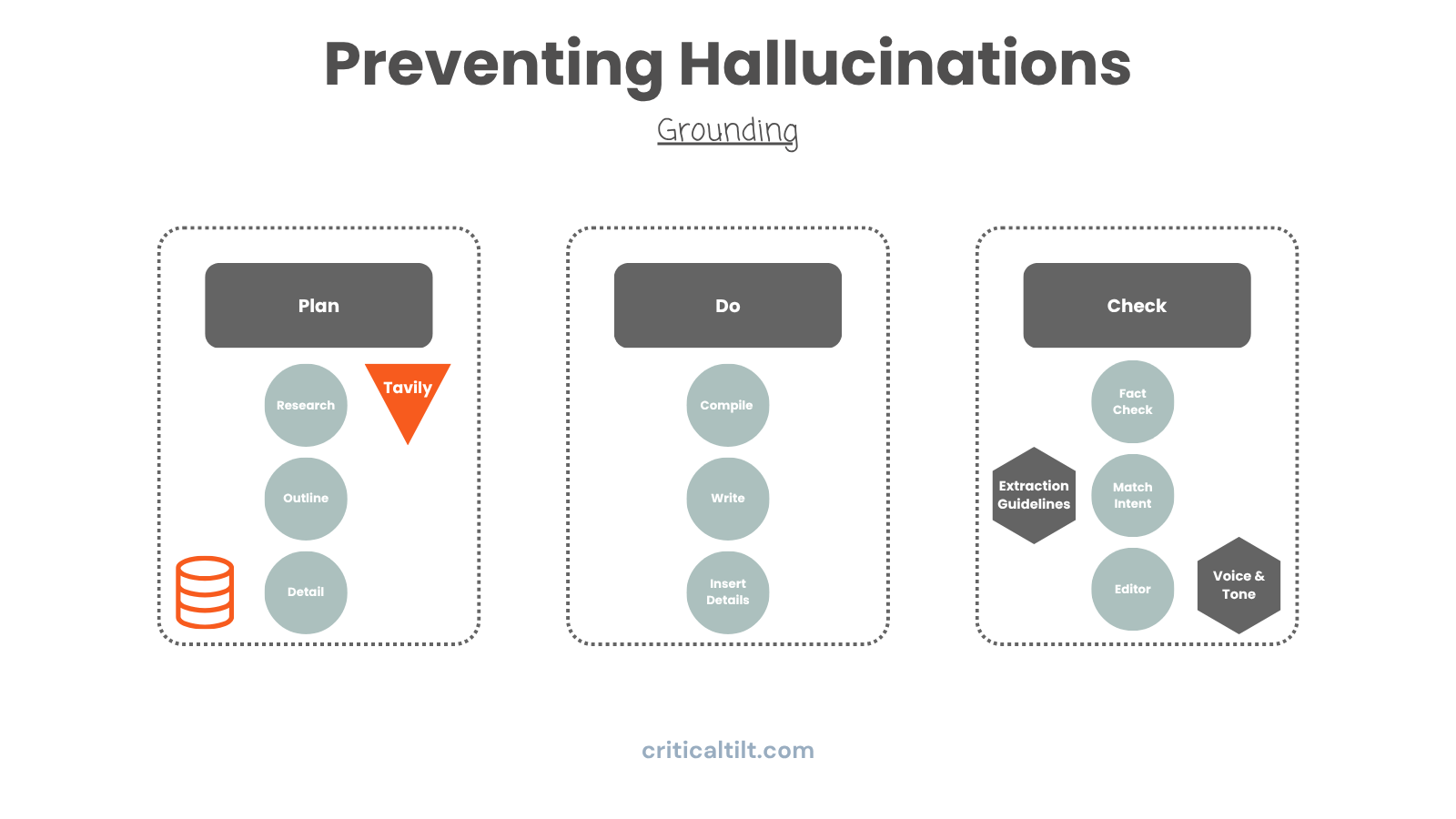 Preventing Hallucinations

Grounding

Plan

Research

Tavily

Outline

Detail

Do

Compile

Write

Insert Details

Check

Fact Check

Extraction Guidelines

Match Intent

Editor

Voice & Tone

criticaltilt.com